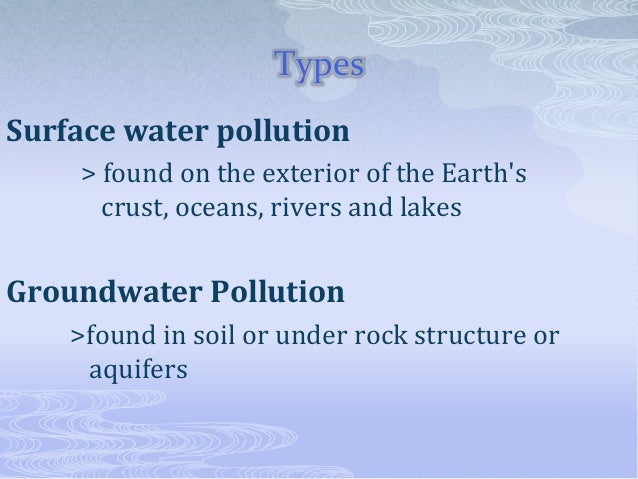 Types

Surface water pollution

> found on the exterior of the Earth's crust, oceans, rivers and lakes

Groundwater Pollution

>found in soil or under rock structure or aquifers